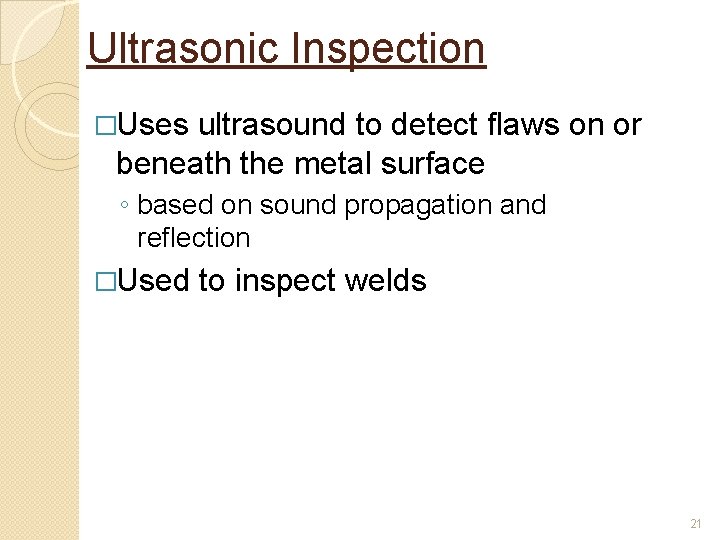 Ultrasonic Inspection

□Uses ultrasound to detect flaws on or beneath the metal surface

◦ based on sound propagation and reflection

□Used to inspect welds

21